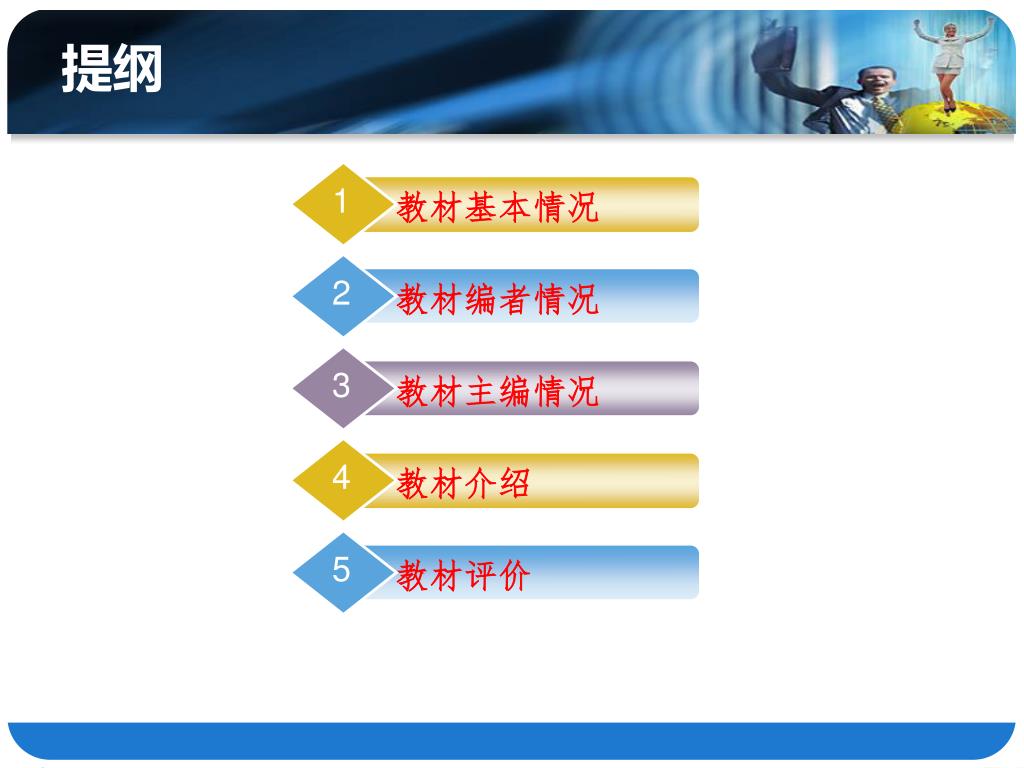 提纲

1 教材基本情况

2 教材编者情况

3 教材主编情况

4 教材介绍

5 教材评价